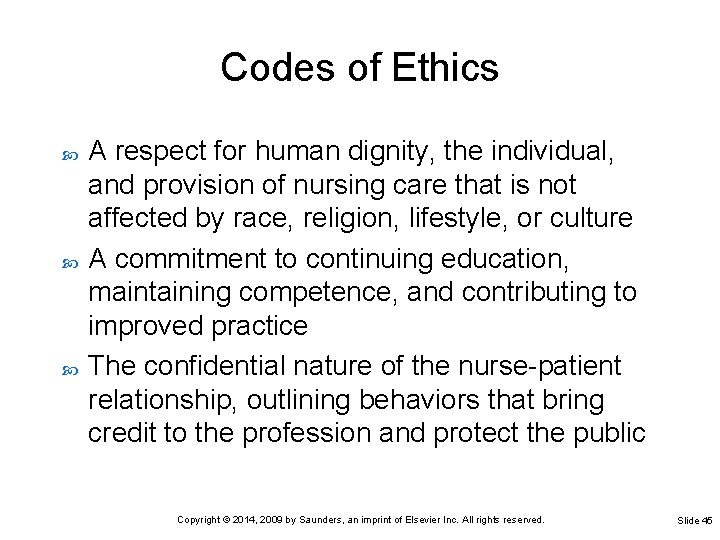 Codes of Ethics

A respect for human dignity, the individual, and provision of nursing care that is not affected by race, religion, lifestyle, or culture

A commitment to continuing education, maintaining competence, and contributing to improved practice

The confidential nature of the nurse-patient relationship, outlining behaviors that bring credit to the profession and protect the public

Copyright © 2014, 2009 by Saunders, an imprint of Elsevier Inc. All rights reserved.

Slide 45